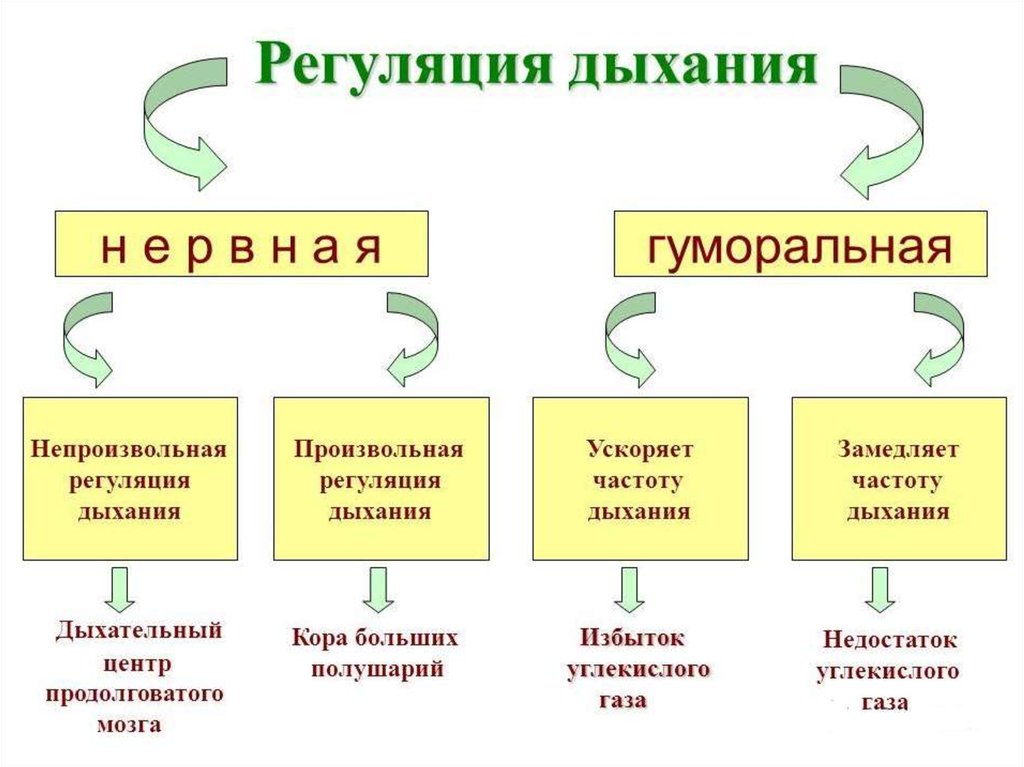 Регуляция дыхания

н е р в н а я

гуморальная

Непроизвольная регуляция дыхания

Произвольная регуляция дыхания

Ускоряет частоту дыхания

Замедляет частоту дыхания

Дыхательный центр продолговатого мозга

Кора больших полушарий

Избыток углекислого газа

Недостаток углекислого газа